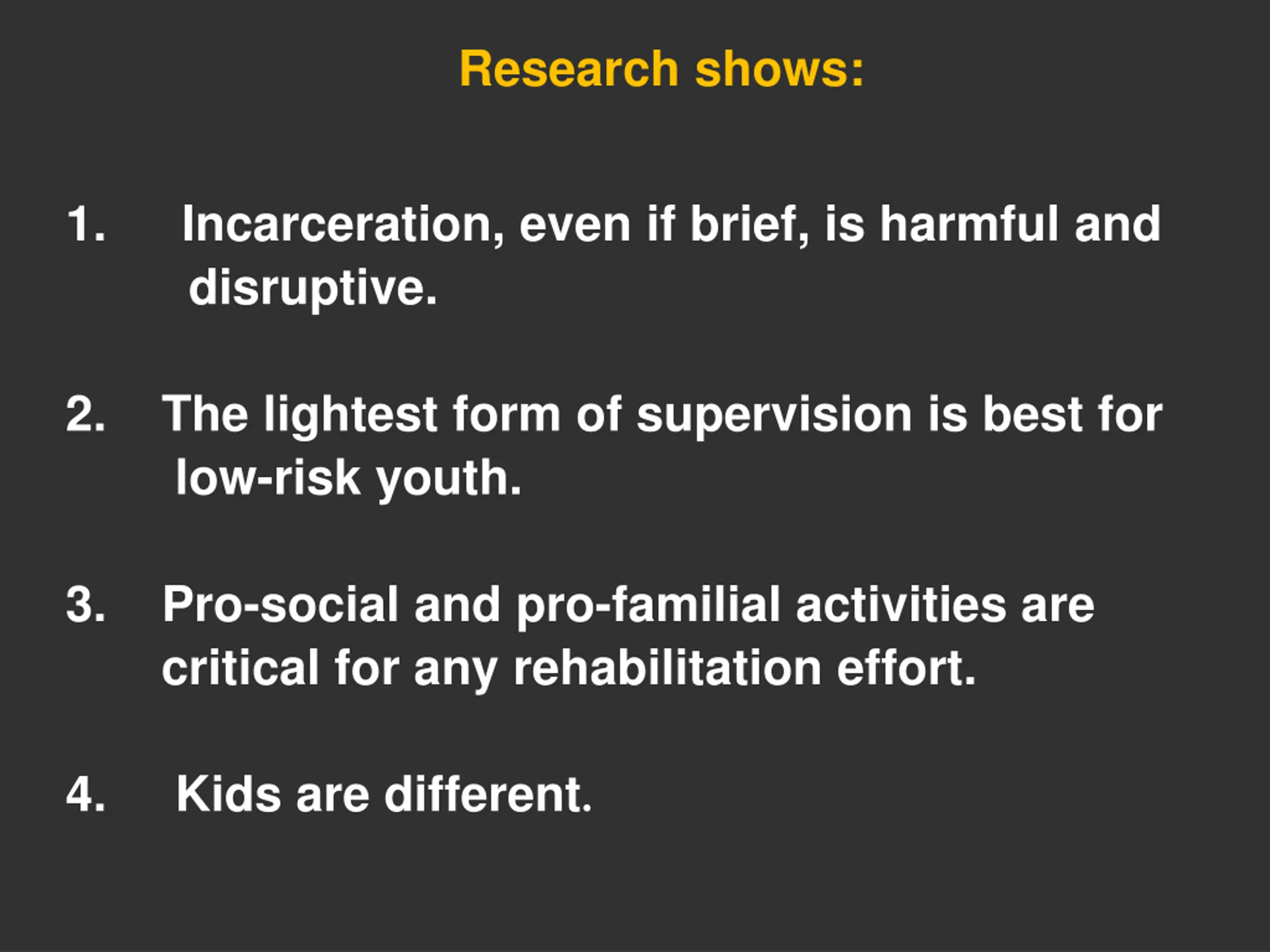 Research shows:

1. Incarceration, even if brief, is harmful and disruptive.

2. The lightest form of supervision is best for low-risk youth.

3. Pro-social and pro-familial activities are critical for any rehabilitation effort.

4. Kids are different.